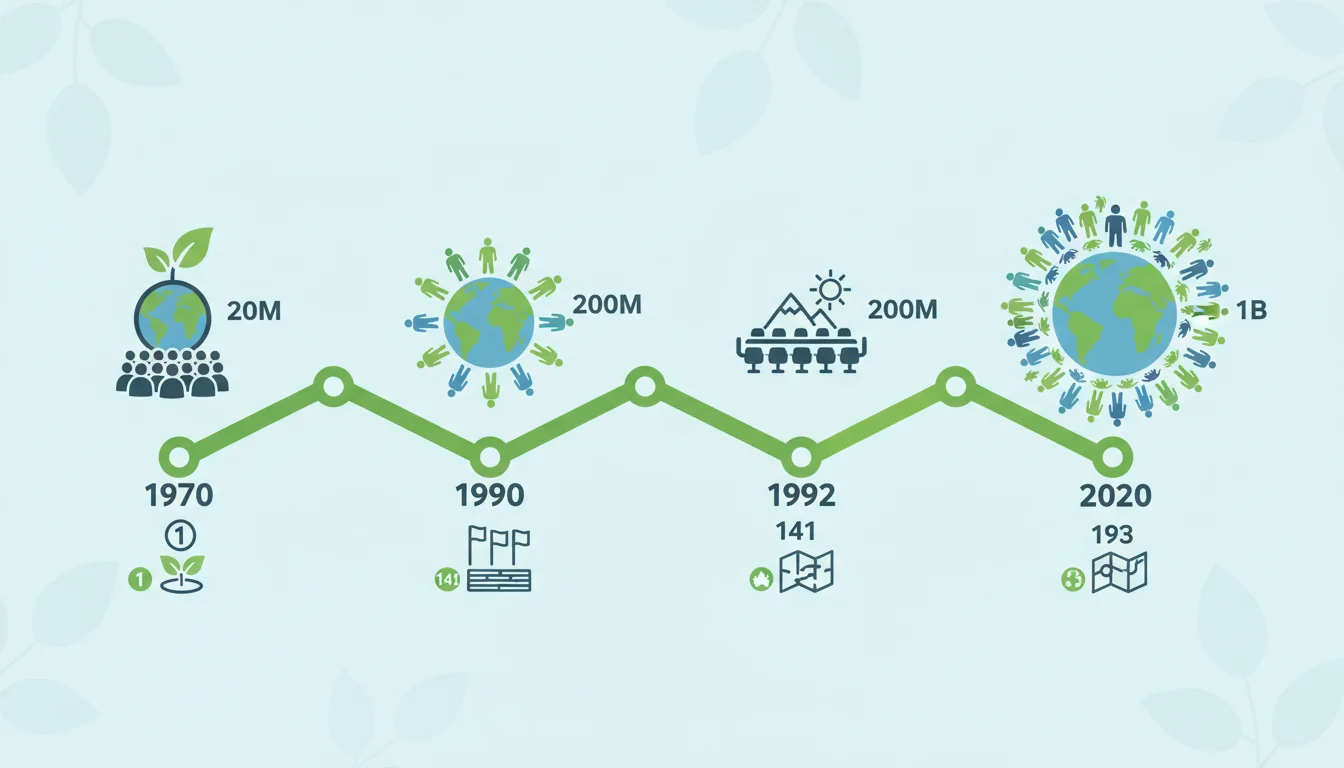 20M

200M

200M

1B

1970

1

1

1990

141

1992

141

2020

193